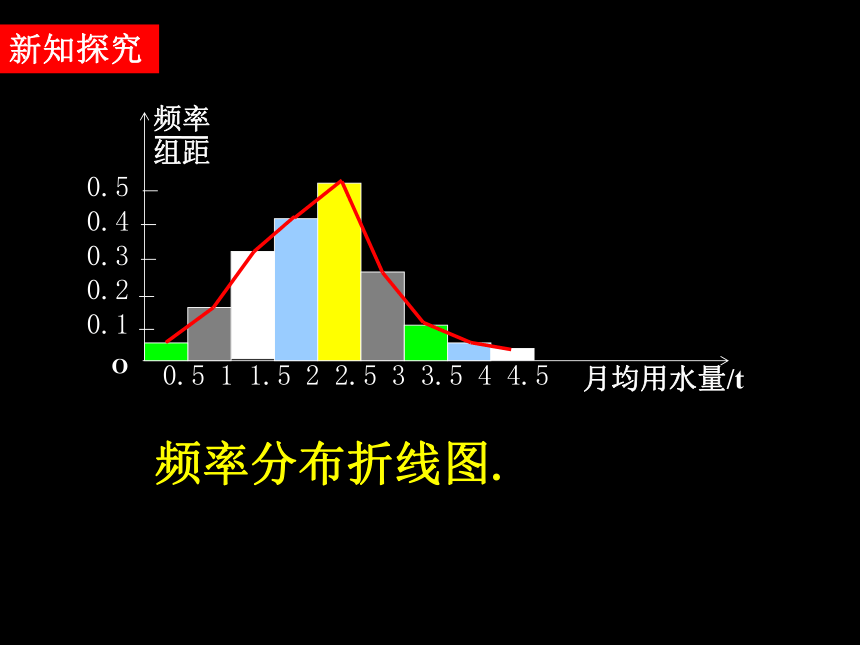 新知探究

$\frac{频率}{组距}$

0.5
0.4
0.3
0.2
0.1
O

0.5 1 1.5 2 2.5 3 3.5 4 4.5

月均用水量/t

频率分布折线图.